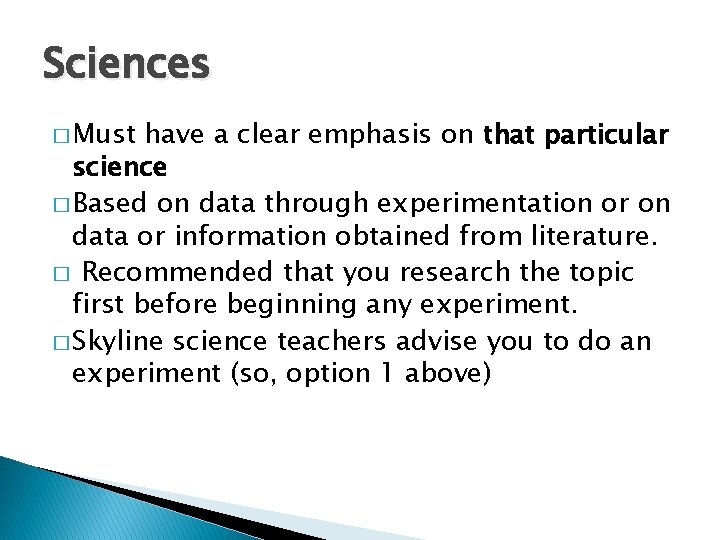 Sciences

□ Must have a clear emphasis on that particular science

□ Based on data through experimentation or on data or information obtained from literature.

□ Recommended that you research the topic first before beginning any experiment.

□ Skyline science teachers advise you to do an experiment (so, option 1 above)